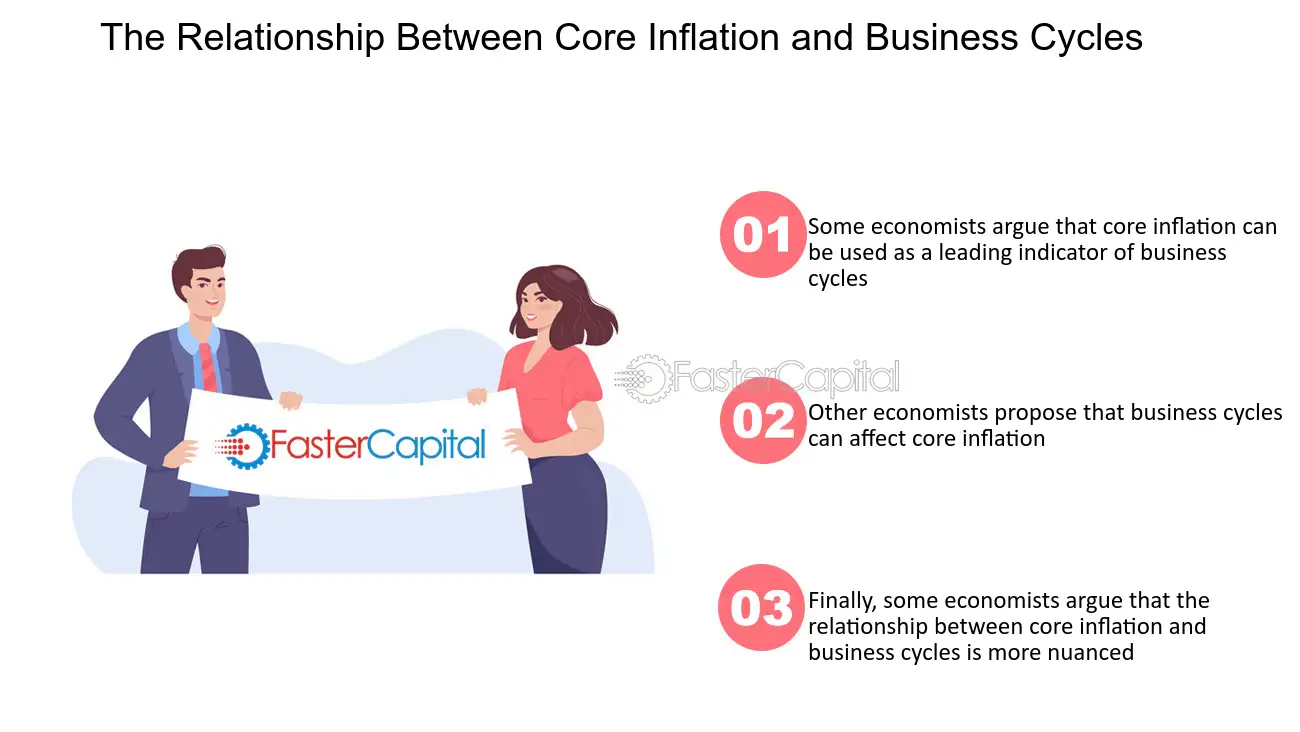 The Relationship Between Core Inflation and Business Cycles

FasterCapital

01 Some economists argue that core inflation can be used as a leading indicator of business cycles

02 Other economists propose that business cycles can affect core inflation

03 Finally, some economists argue that the relationship between core inflation and business cycles is more nuanced

FasterCapital